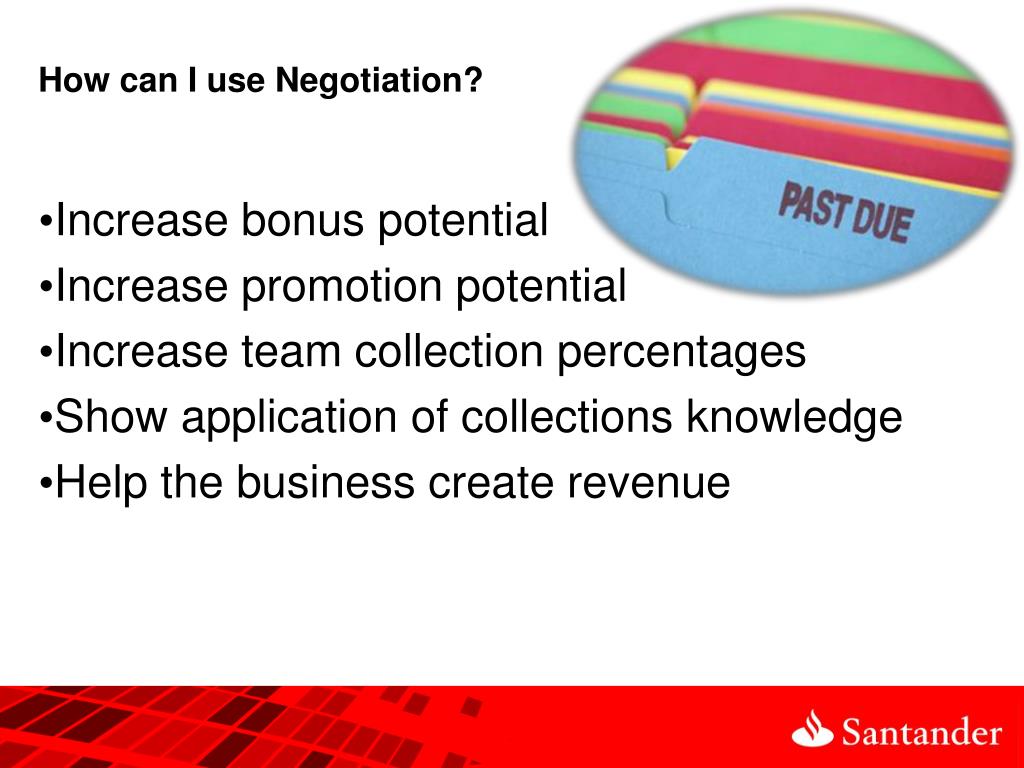 How can I use Negotiation?

PAST DUE

•Increase bonus potential
•Increase promotion potential
•Increase team collection percentages
•Show application of collections knowledge
•Help the business create revenue

Santander